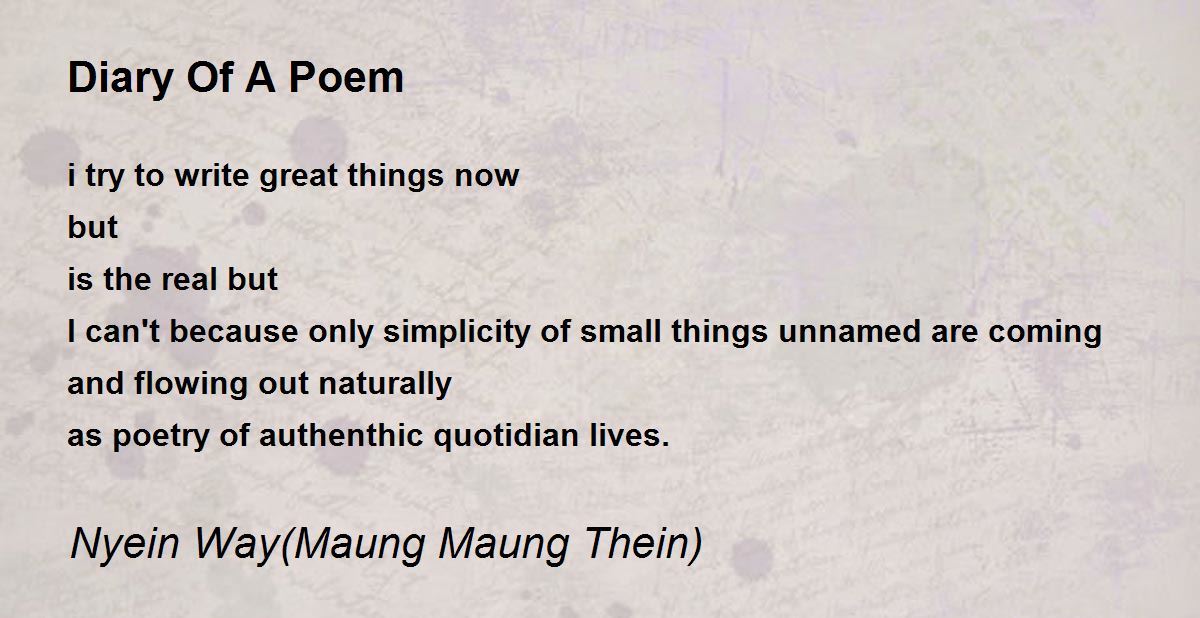 Diary Of A Poem

i try to write great things now
but
is the real but
I can't because only simplicity of small things unnamed are coming
and flowing out naturally
as poetry of authenthic quotidian lives.

Nyein Way(Maung Maung Thein)